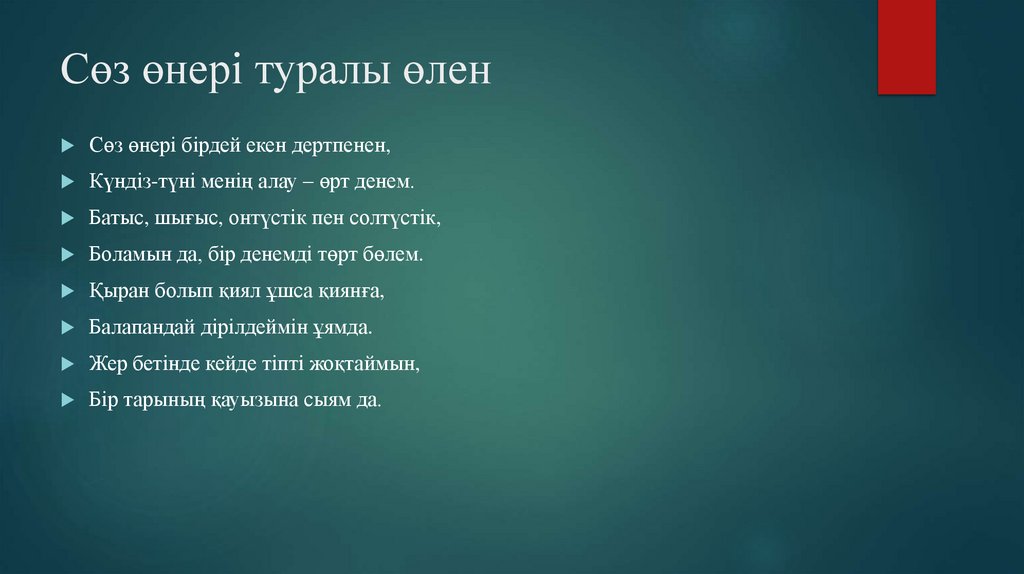 Сөз өнері туралы өлен

Сөз өнері бірдей екен дертпенен,

Күндіз-түні менің алау – өрт денем.

Батыс, шығыс, онтүстік пен солтүстік,

Боламын да, бір денемді төрт бөлем.

Қыран болып қиял ұшса қиянға,

Балапандай дірілдеймін ұямда.

Жер бетінде кейде тіпті жоқтаймын,

Бір тарының қауызына сыям да.